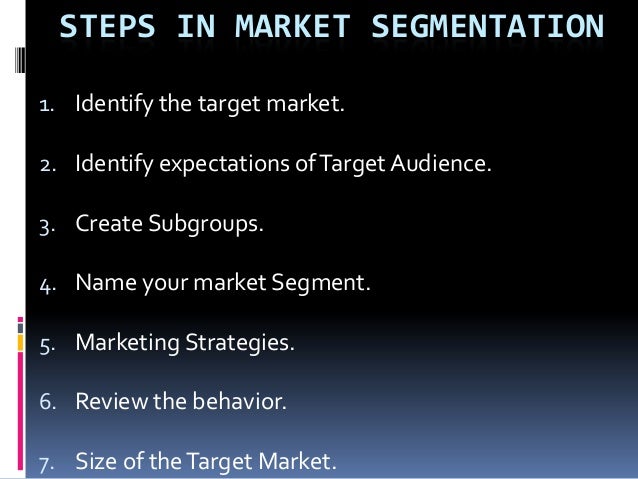 STEPS IN MARKET SEGMENTATION

1. Identify the target market.

2. Identify expectations of Target Audience.

3. Create Subgroups.

4. Name your market Segment.

5. Marketing Strategies.

6. Review the behavior.

7. Size of the Target Market.